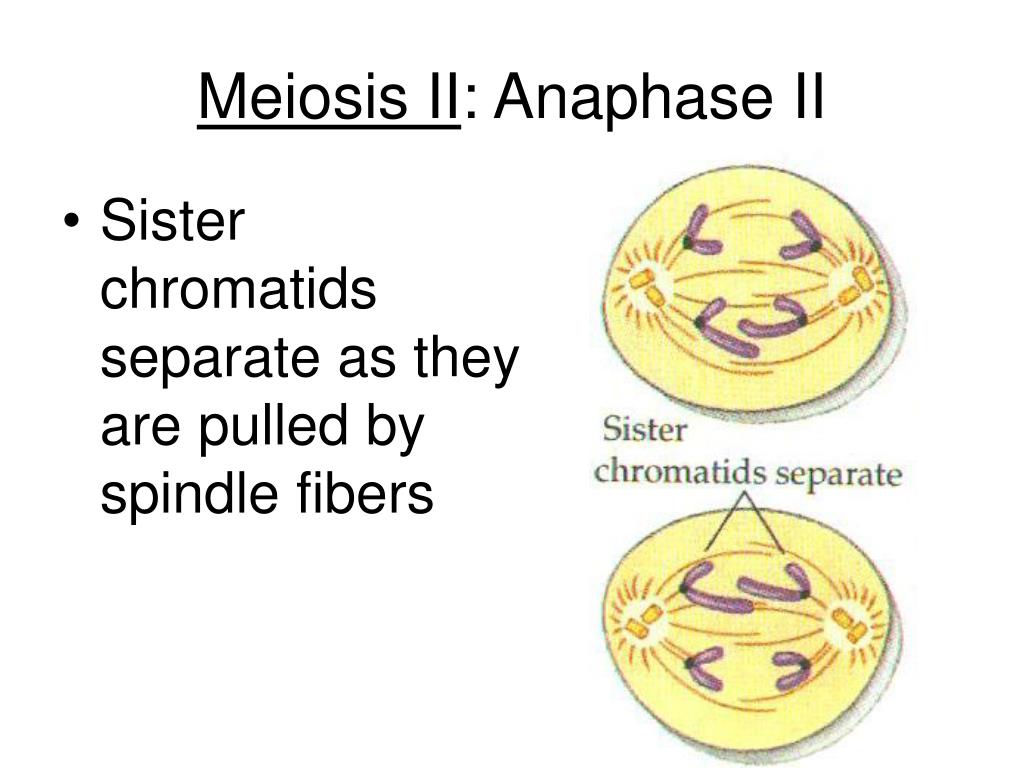 Meiosis II: Anaphase II

• Sister chromatids separate as they are pulled by spindle fibers

Sister chromatids separate